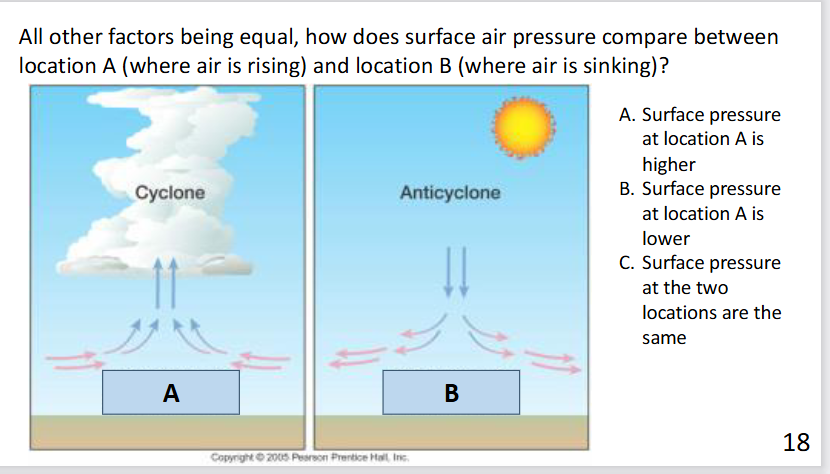 All other factors being equal, how does surface air pressure compare between location A (where air is rising) and location B (where air is sinking)?

Cyclone

A

Anticyclone

B

Copyright © 2005 Pearson Prentice Hall, Inc.

A. Surface pressure at location A is higher
B. Surface pressure at location A is lower
C. Surface pressure at the two locations are the same

18